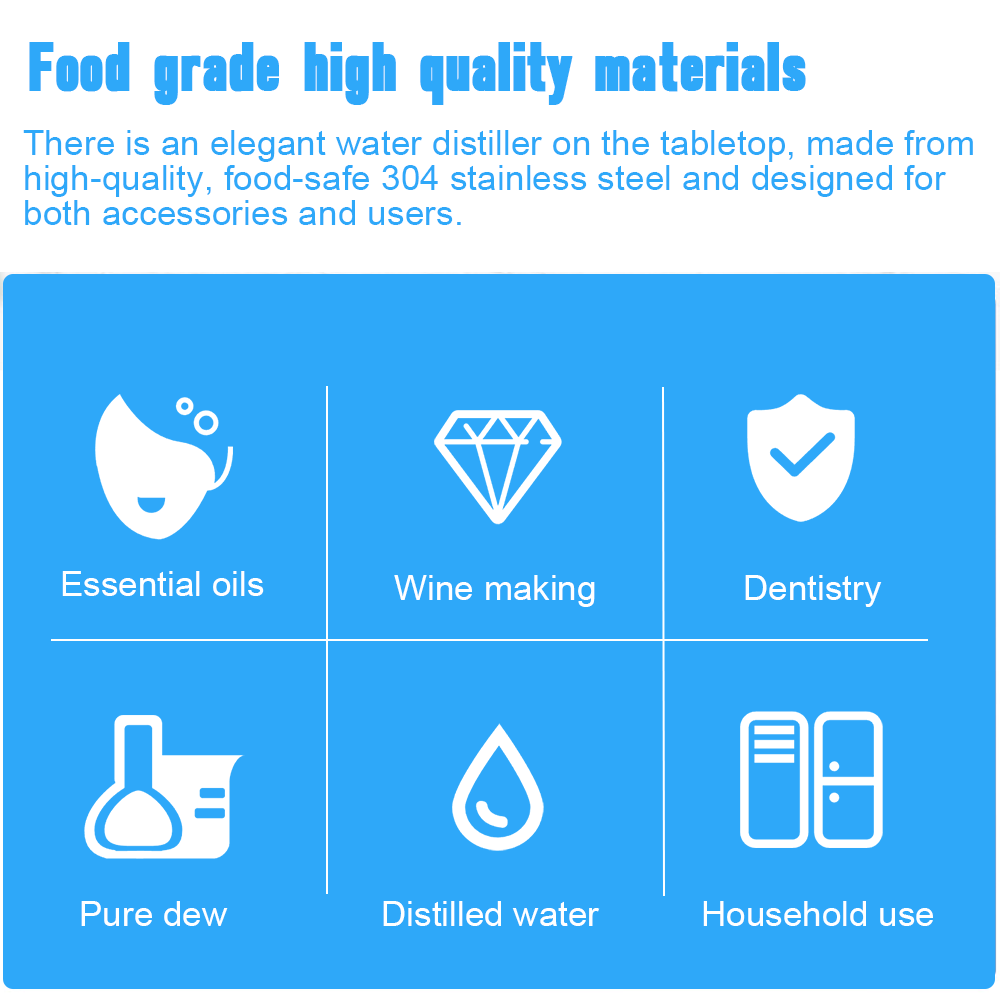 Food grade high quality materials

There is an elegant water distiller on the tabletop, made from high-quality, food-safe 304 stainless steel and designed for both accessories and users.

Essential oils

Wine making

Dentistry

Pure dew

Distilled water

Household use